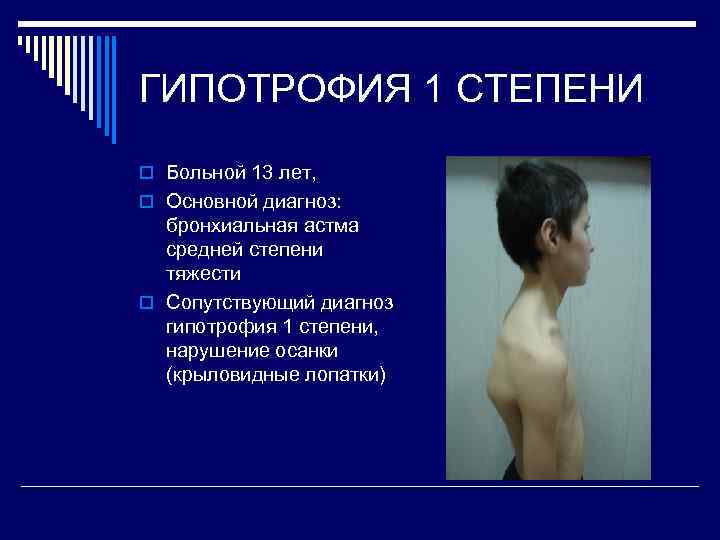 ГИПОТРОФИЯ 1 СТЕПЕНИ

Больной 13 лет,

Основной диагноз: бронхиальная астма средней степени тяжести

Сопутствующий диагноз гипотрофия 1 степени, нарушение осанки (крыловидные лопатки)